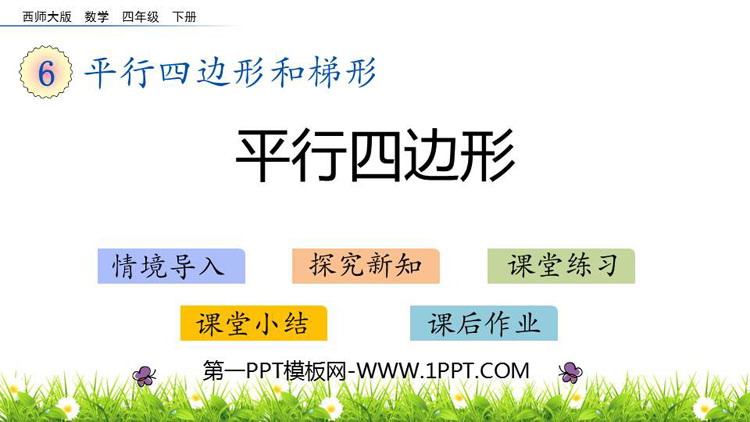 西师大版　数学　四年级　下册

6 平行四边形和梯形

平行四边形

情境导入　探究新知　课堂练习

课堂小结　课后作业

第一PPT模板网-WWW.1PPT.COM